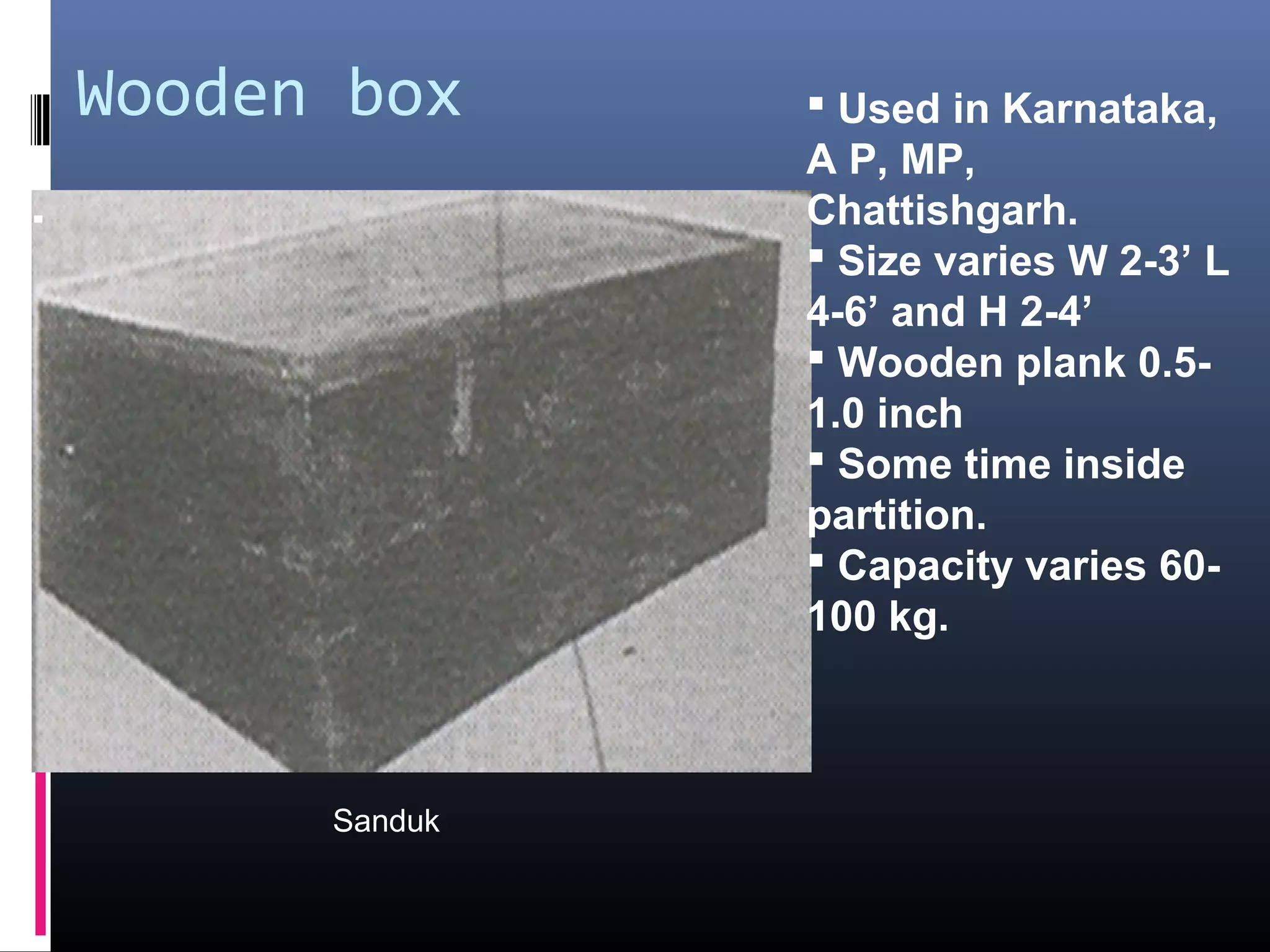 Wooden box

▪ Used in Karnataka, A P, MP, Chattishgarh.
▪ Size varies W 2-3’ L 4-6’ and H 2-4’
▪ Wooden plank 0.5-1.0 inch
▪ Some time inside partition.
▪ Capacity varies 60-100 kg.

Sanduk